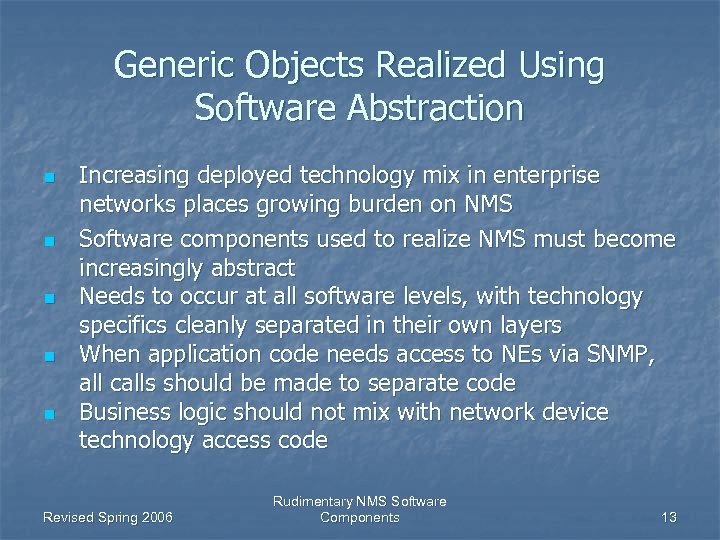 Generic Objects Realized Using Software Abstraction

- Increasing deployed technology mix in enterprise networks places growing burden on NMS
- Software components used to realize NMS must become increasingly abstract
- Needs to occur at all software levels, with technology specifics cleanly separated in their own layers
- When application code needs access to NEs via SNMP, all calls should be made to separate code
- Business logic should not mix with network device technology access code

Revised Spring 2006

Rudimentary NMS Software Components

13